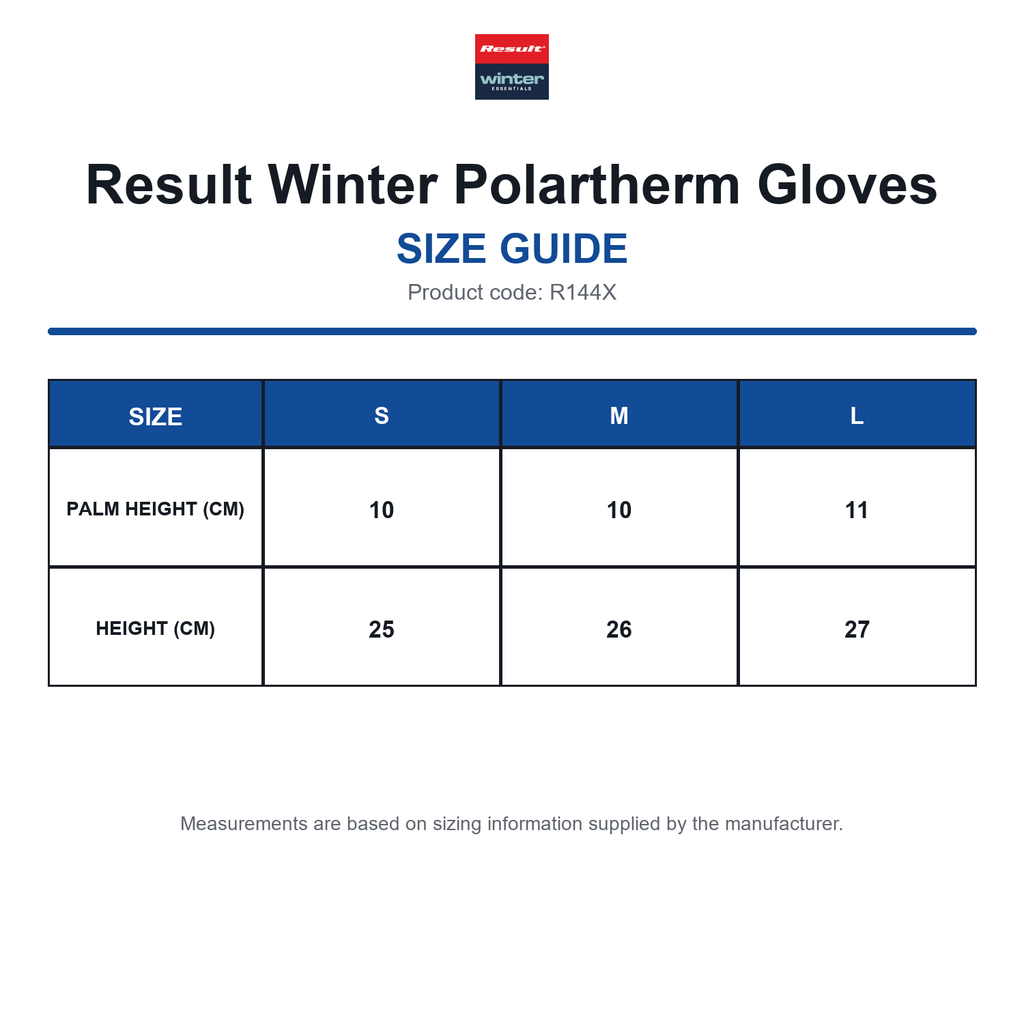 Result
winter
ESSENTIALS

Result Winter Polartherm Gloves

SIZE GUIDE

Product code: R144X

| SIZE | S | M | L |
|---|---|---|---|
| PALM HEIGHT (CM) | 10 | 10 | 11 |
| HEIGHT (CM) | 25 | 26 | 27 |

Measurements are based on sizing information supplied by the manufacturer.